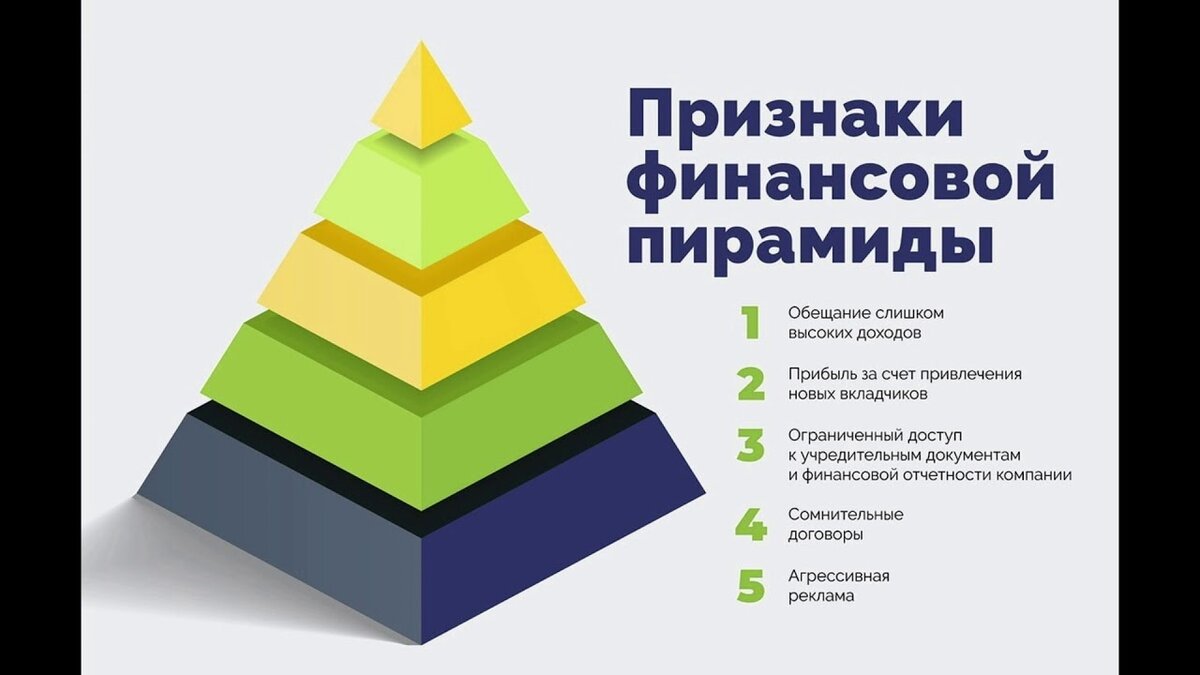 Признаки финансовой пирамиды

1 Обещание слишком высоких доходов

2 Прибыль за счет привлечения новых вкладчиков

3 Ограниченный доступ к учредительным документам и финансовой отчетности компании

4 Сомнительные договоры

5 Агрессивная реклама